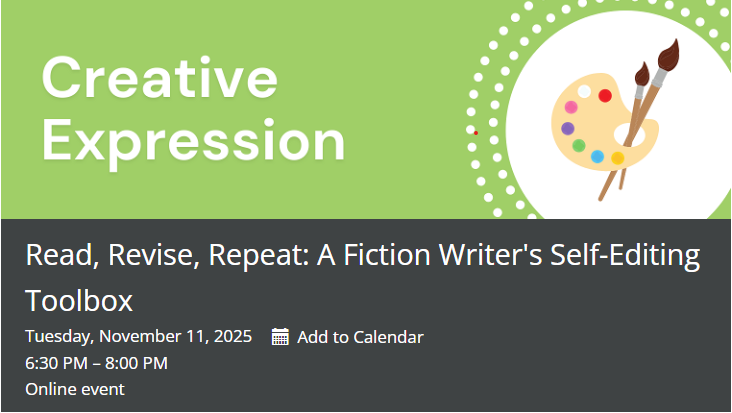 Creative Expression

Read, Revise, Repeat: A Fiction Writer's Self-Editing Toolbox

Tuesday, November 11, 2025 Add to Calendar
6:30 PM – 8:00 PM
Online event